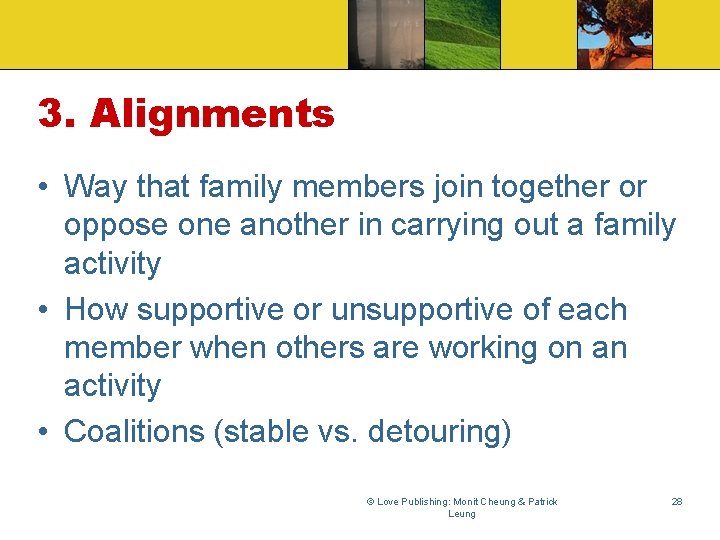 3. Alignments

• Way that family members join together or oppose one another in carrying out a family activity
• How supportive or unsupportive of each member when others are working on an activity
• Coalitions (stable vs. detouring)

© Love Publishing: Monit Cheung & Patrick Leung

28